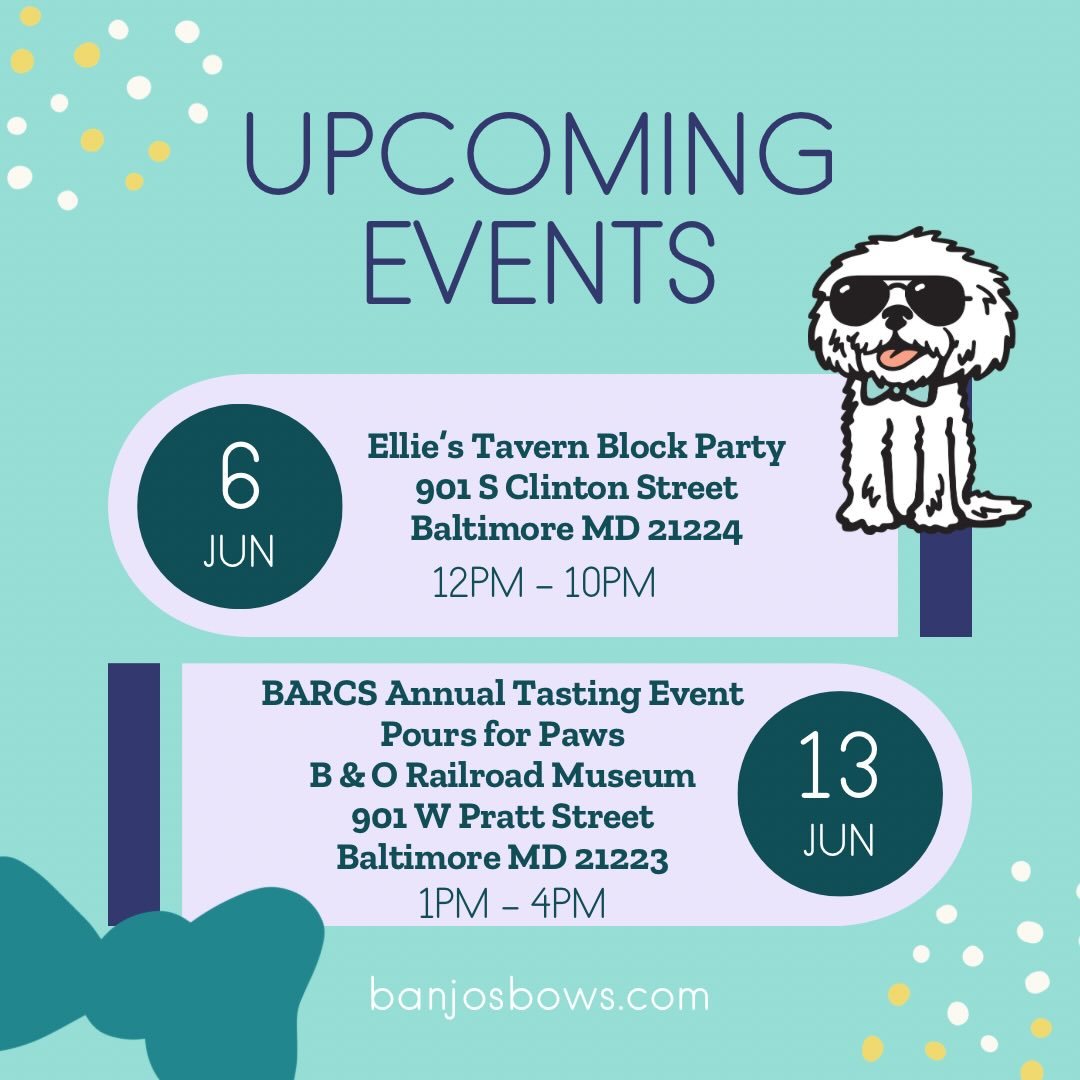 UPCOMING EVENTS

6
JUN

Ellie's Tavern Block Party
901 S Clinton Street
Baltimore MD 21224
12PM – 10PM

BARCS Annual Tasting Event
Pours for Paws
B & O Railroad Museum
901 W Pratt Street
Baltimore MD 21223
1PM – 4PM

13
JUN

banjosbows.com